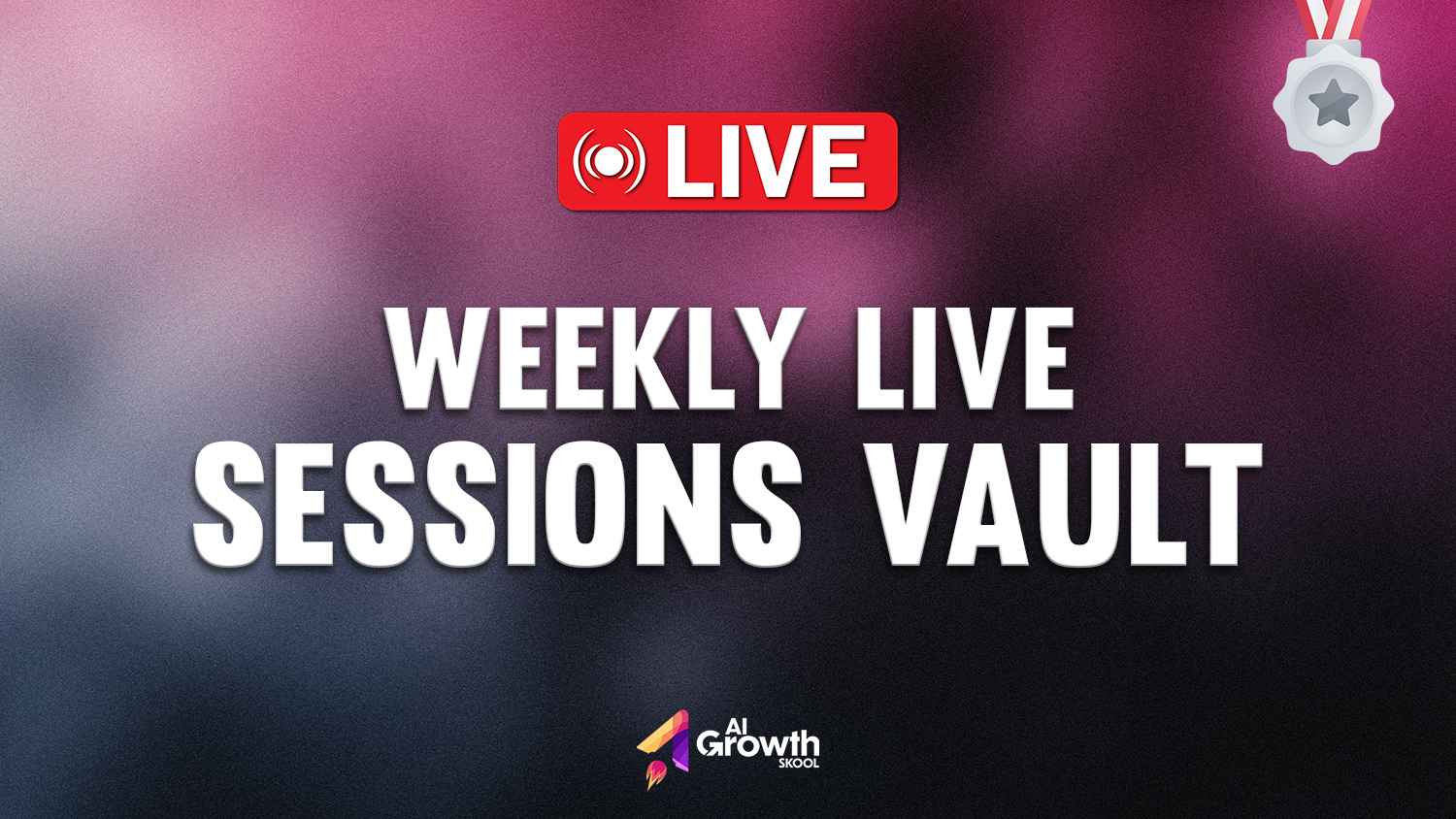 LIVE

WEEKLY LIVE SESSIONS VAULT

AI Growth SKOOL